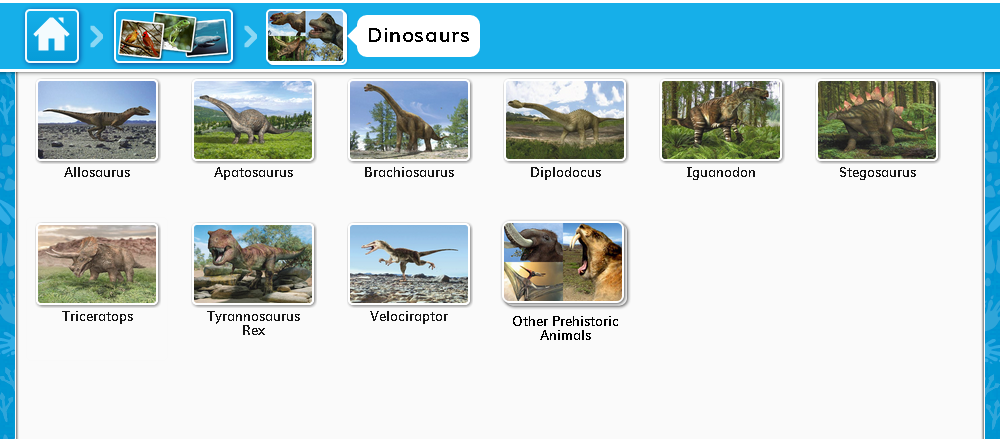 Dinosaurs

Allosaurus

Apatosaurus

Brachiosaurus

Diplodocus

Iguanodon

Stegosaurus

Triceratops

Tyrannosaurus Rex

Velociraptor

Other Prehistoric Animals